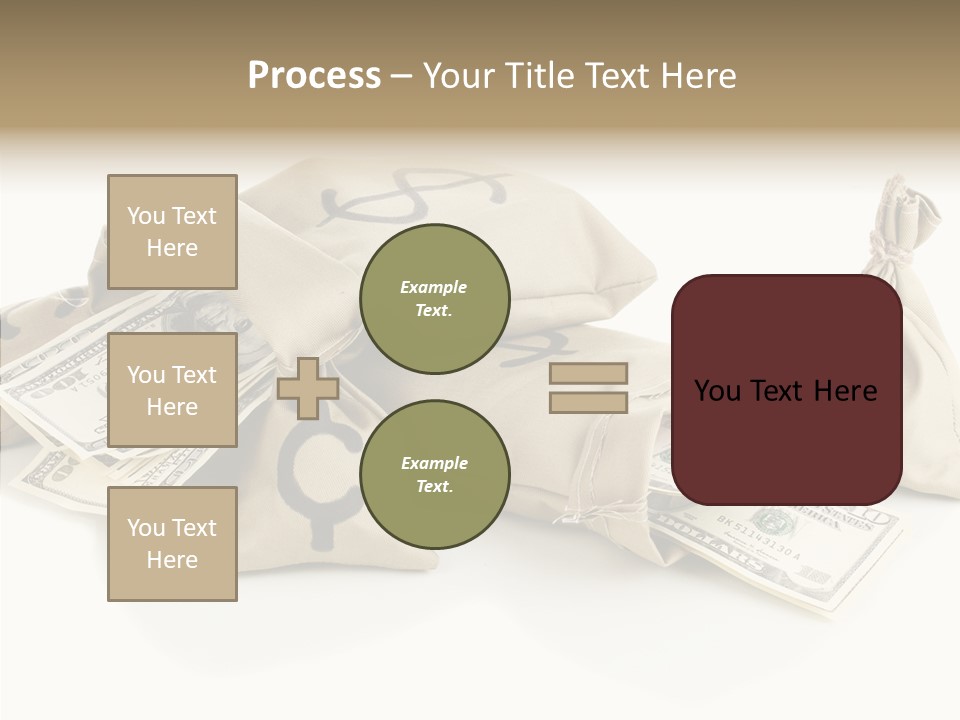 Process – Your Title Text Here

You Text Here

You Text Here

You Text Here

Example Text.

Example Text.

You Text Here